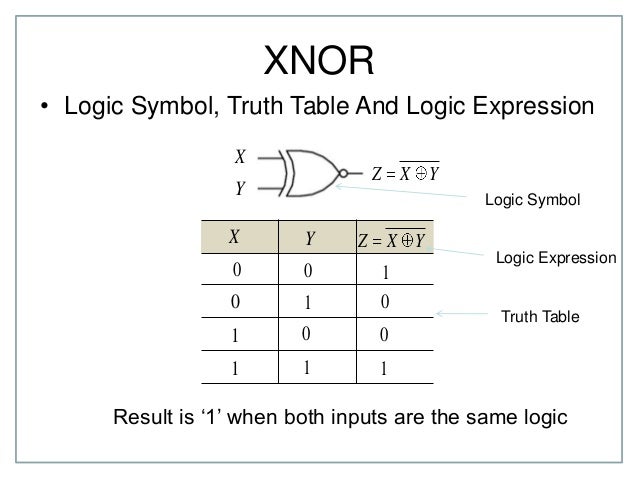 XNOR

• Logic Symbol, Truth Table And Logic Expression

$X$

$Y$

$Z = \overline{X \oplus Y}$

Logic Symbol

| $X$ | $Y$ | $Z = \overline{X \oplus Y}$ |
|---|---|---|
| 0 | 0 | 1 |
| 0 | 1 | 0 |
| 1 | 0 | 0 |
| 1 | 1 | 1 |

Logic Expression

Truth Table

Result is ‘1’ when both inputs are the same logic